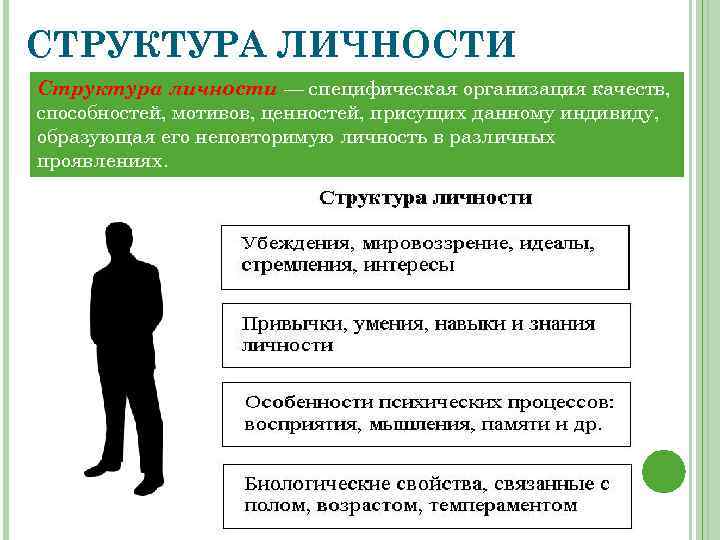 СТРУКТУРА ЛИЧНОСТИ

Структура личности — специфическая организация качеств, способностей, мотивов, ценностей, присущих данному индивиду, образующая его неповторимую личность в различных проявлениях.

Структура личности

Убеждения, мировоззрение, идеалы, стремления, интересы

Привычки, умения, навыки и знания личности

Особенности психических процессов: восприятия, мышления, памяти и др.

Биологические свойства, связанные с полом, возрастом, темпераментом